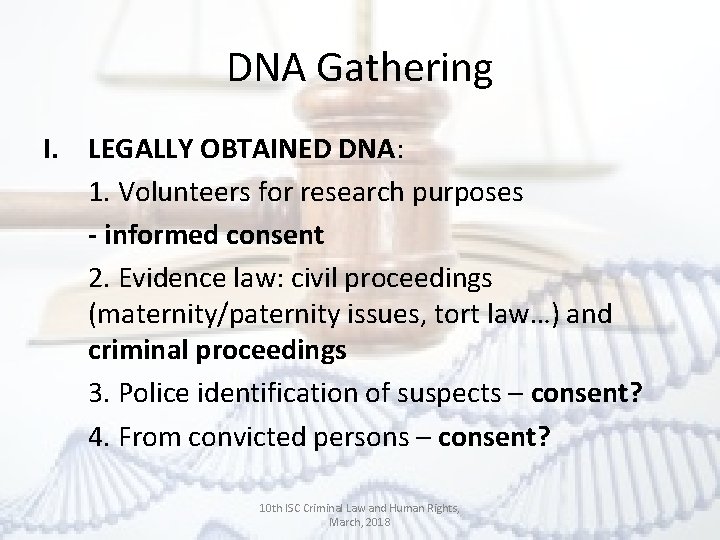 DNA Gathering

I. LEGALLY OBTAINED DNA:

1. Volunteers for research purposes

- informed consent

2. Evidence law: civil proceedings (maternity/paternity issues, tort law…) and criminal proceedings

3. Police identification of suspects – consent?

4. From convicted persons – consent?

10th ISC Criminal Law and Human Rights, March, 2018